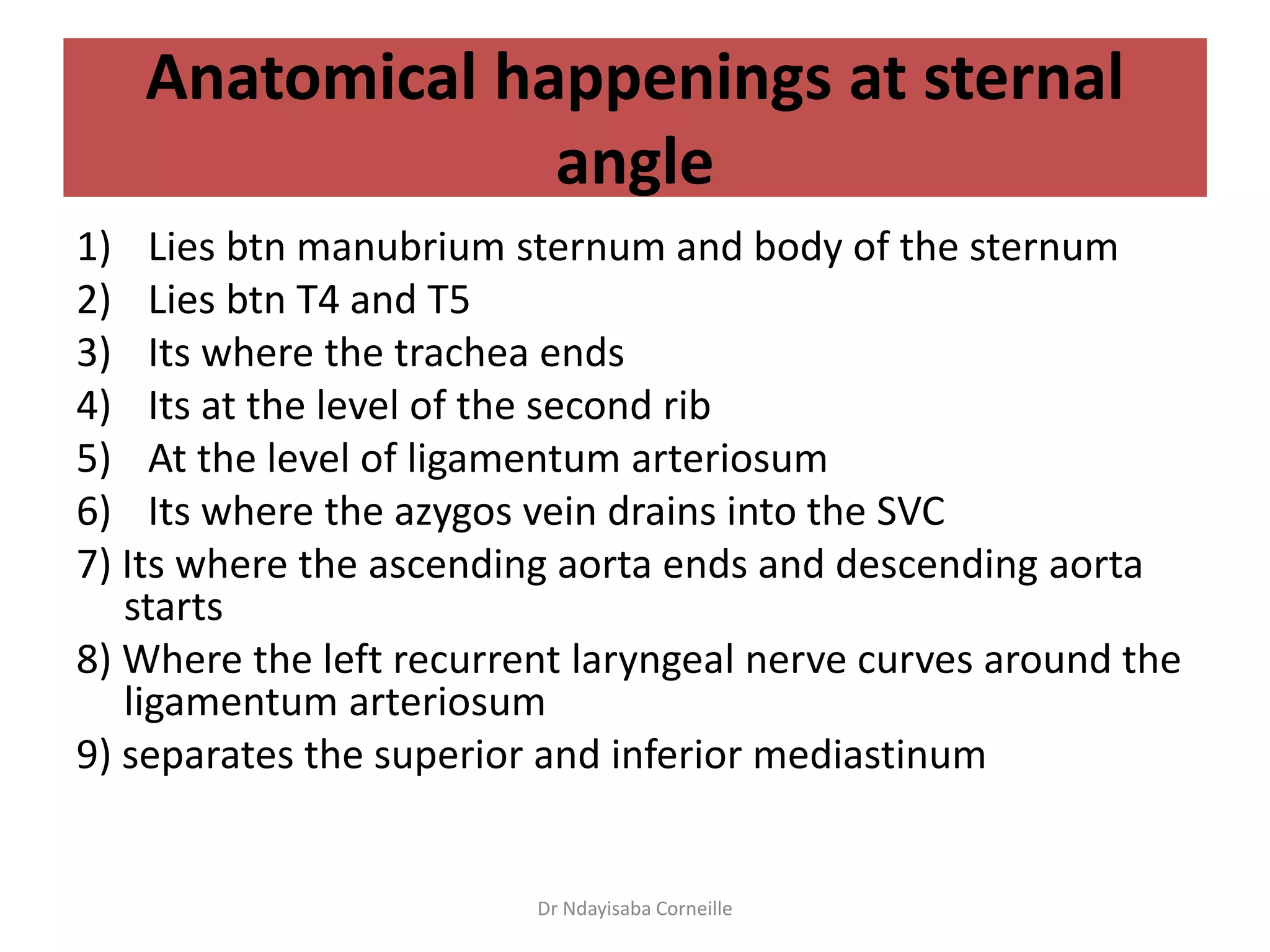 Anatomical happenings at sternal angle

1) Lies btn manubrium sternum and body of the sternum
2) Lies btn T4 and T5
3) Its where the trachea ends
4) Its at the level of the second rib
5) At the level of ligamentum arteriosum
6) Its where the azygos vein drains into the SVC
7) Its where the ascending aorta ends and descending aorta starts
8) Where the left recurrent laryngeal nerve curves around the ligamentum arteriosum
9) separates the superior and inferior mediastinum

Dr Ndayisaba Corneille